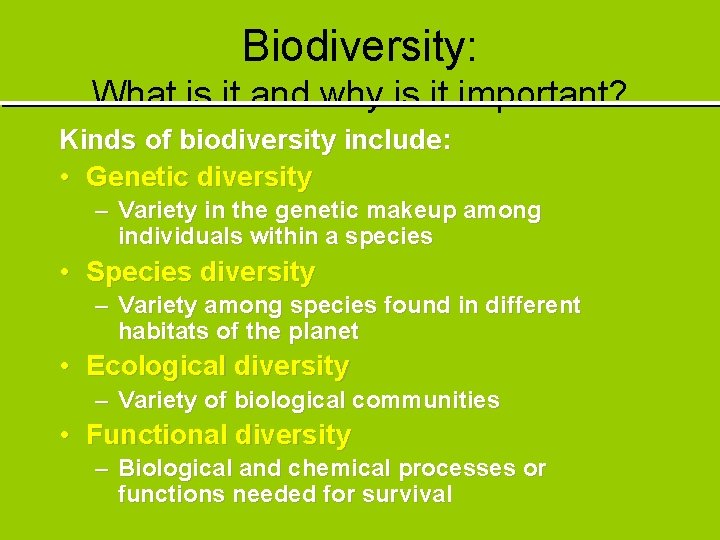 Biodiversity:
What is it and why is it important?

Kinds of biodiversity include:

• Genetic diversity
– Variety in the genetic makeup among individuals within a species

• Species diversity
– Variety among species found in different habitats of the planet

• Ecological diversity
– Variety of biological communities

• Functional diversity
– Biological and chemical processes or functions needed for survival